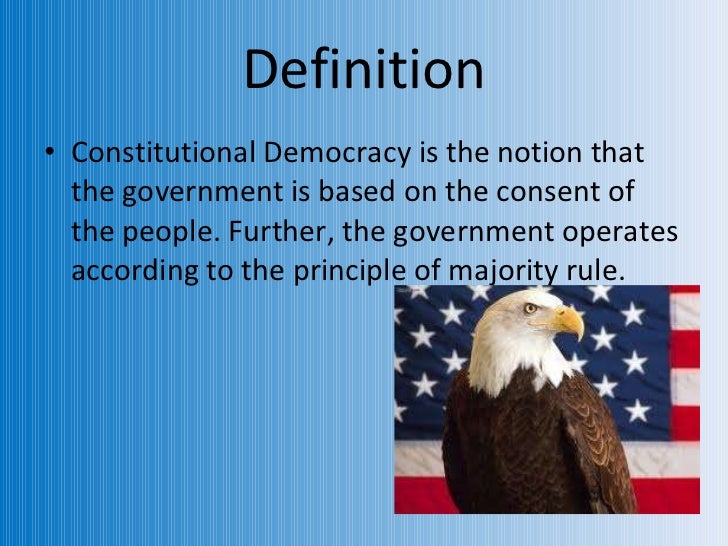 Definition

• Constitutional Democracy is the notion that the government is based on the consent of the people. Further, the government operates according to the principle of majority rule.